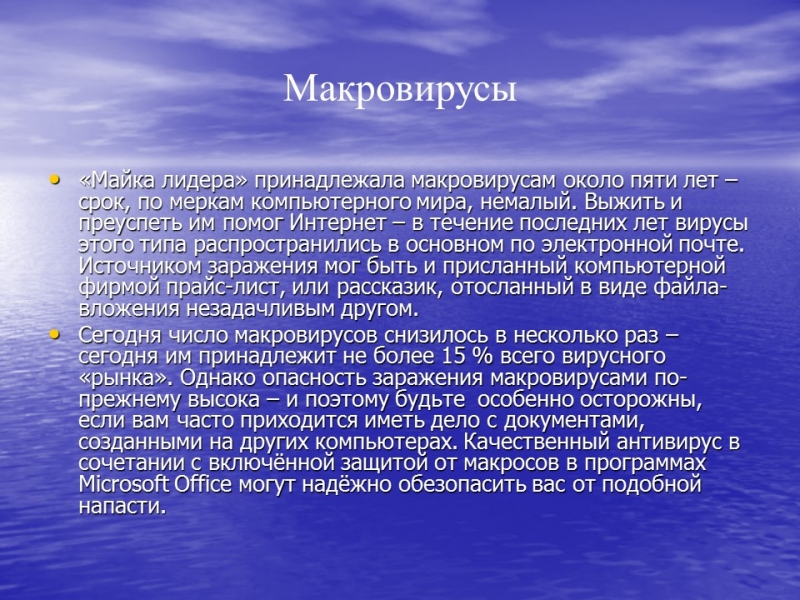 Макровирусы

• «Майка лидера» принадлежала макровирусам около пяти лет – срок, по меркам компьютерного мира, немалый. Выжить и преуспеть им помог Интернет – в течение последних лет вирусы этого типа распространились в основном по электронной почте. Источником заражения мог быть и присланный компьютерной фирмой прайс-лист, или рассказик, отосланный в виде файла-вложения незадачливым другом.

• Сегодня число макровирусов снизилось в несколько раз – сегодня им принадлежит не более 15 % всего вирусного «рынка». Однако опасность заражения макровирусами по-прежнему высока – и поэтому будьте особенно осторожны, если вам часто приходится иметь дело с документами, созданными на других компьютерах. Качественный антивирус в сочетании с включённой защитой от макросов в программах Microsoft Office могут надёжно обезопасить вас от подобной напасти.